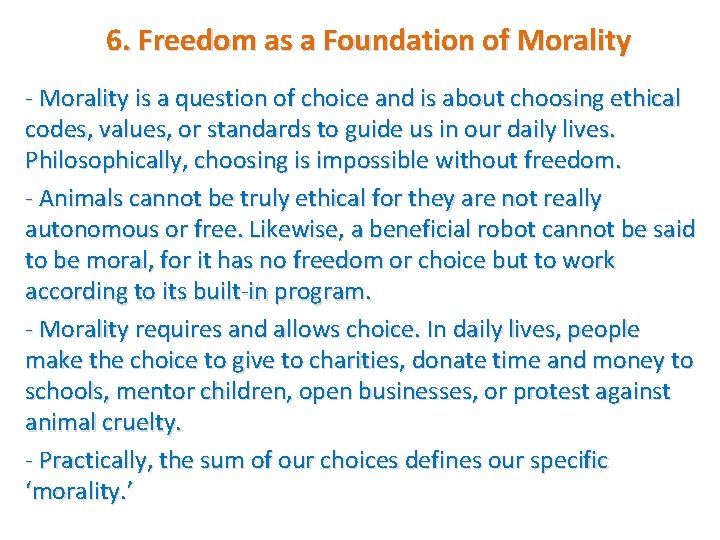 6. Freedom as a Foundation of Morality

- Morality is a question of choice and is about choosing ethical codes, values, or standards to guide us in our daily lives. Philosophically, choosing is impossible without freedom.

- Animals cannot be truly ethical for they are not really autonomous or free. Likewise, a beneficial robot cannot be said to be moral, for it has no freedom or choice but to work according to its built-in program.

- Morality requires and allows choice. In daily lives, people make the choice to give to charities, donate time and money to schools, mentor children, open businesses, or protest against animal cruelty.

- Practically, the sum of our choices defines our specific ‘morality.’